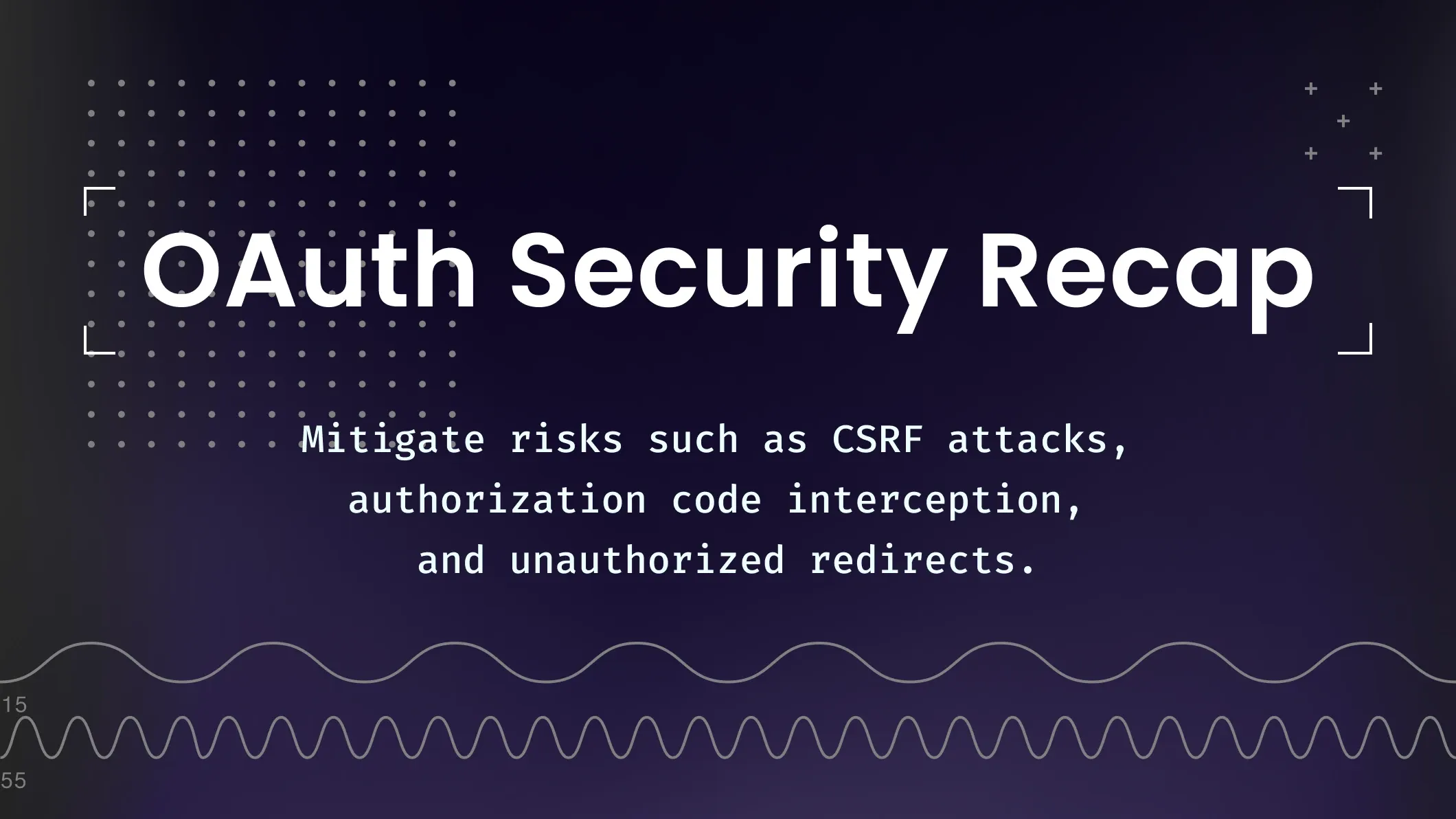 OAuth Security Recap

Mitigate risks such as CSRF attacks, authorization code interception, and unauthorized redirects.

15

55